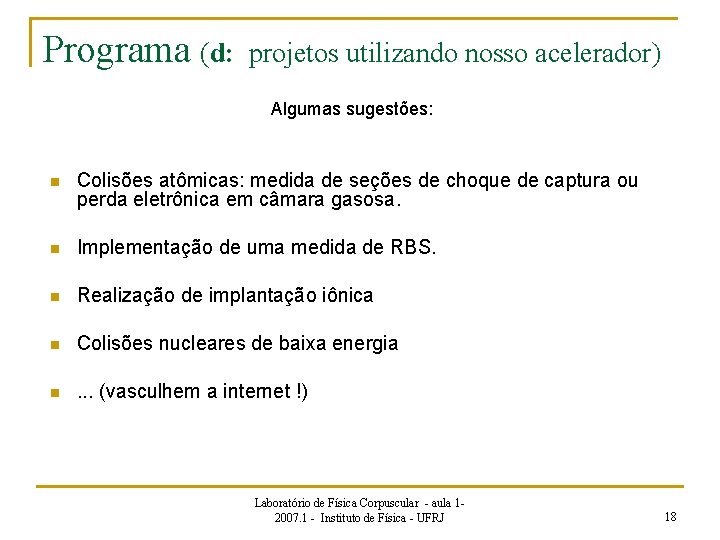 Programa (d: projetos utilizando nosso acelerador)

Algumas sugestões:

- Colisões atômicas: medida de seções de choque de captura ou perda eletrônica em câmara gasosa.
- Implementação de uma medida de RBS.
- Realização de implantação iônica
- Colisões nucleares de baixa energia
- ... (vasculhem a internet !)

Laboratório de Física Corpuscular - aula 1- 2007.1 - Instituto de Física - UFRJ

18